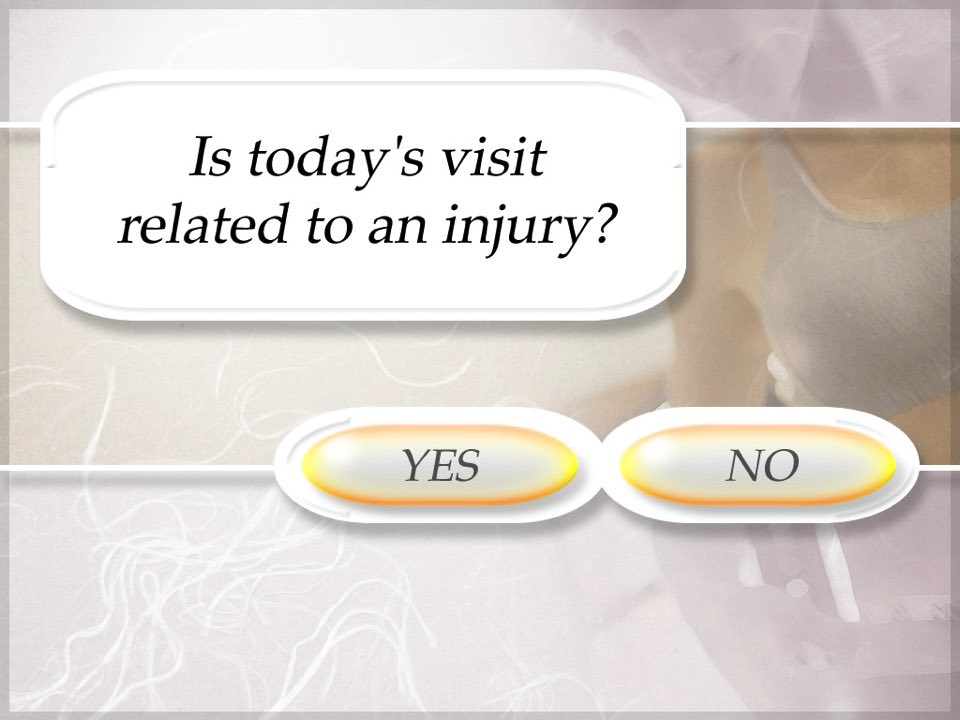 Is today's visit related to an injury?

YES

NO